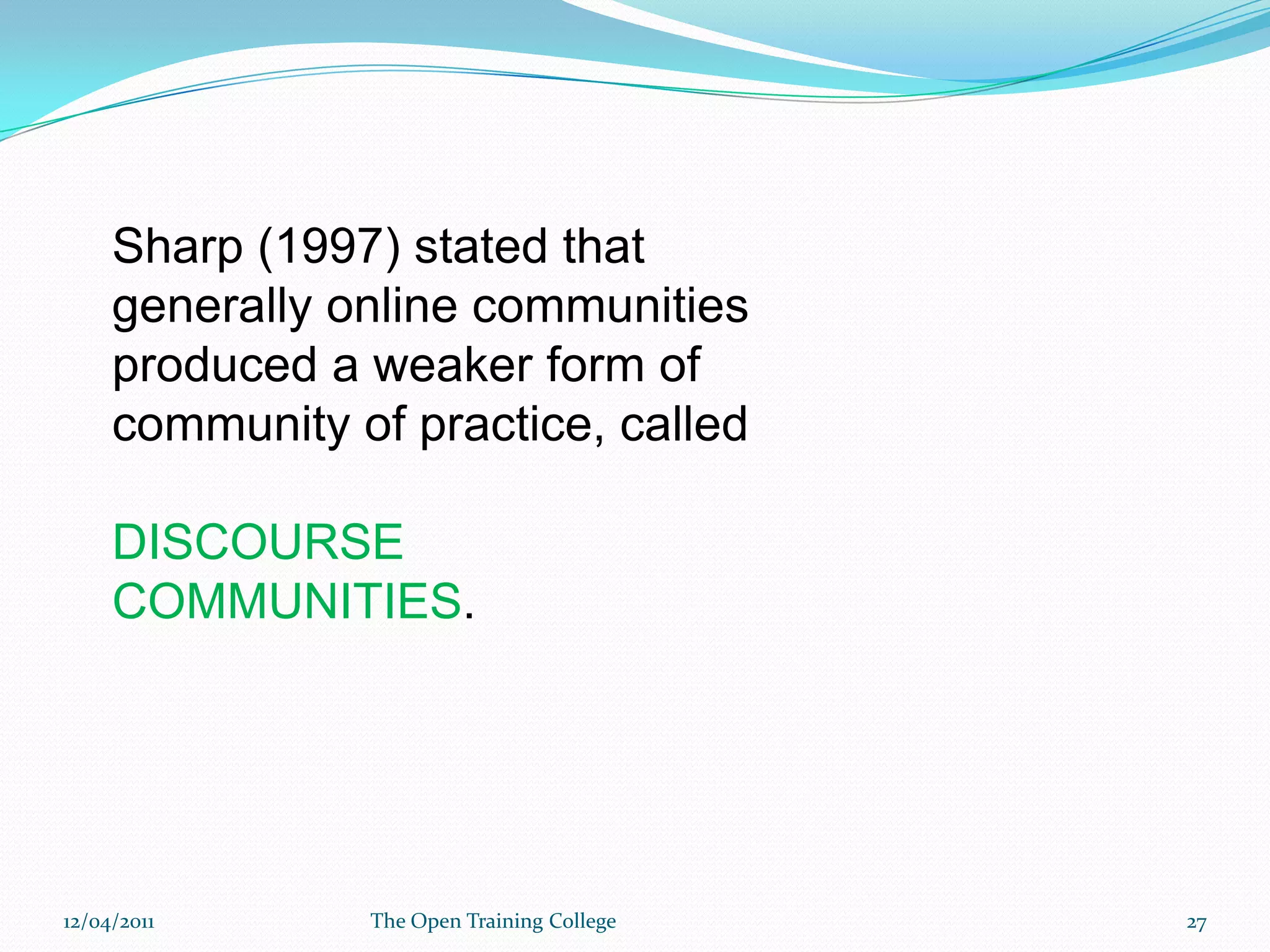 Sharp (1997) stated that generally online communities produced a weaker form of community of practice, called

DISCOURSE COMMUNITIES.

12/04/2011 The Open Training College 27